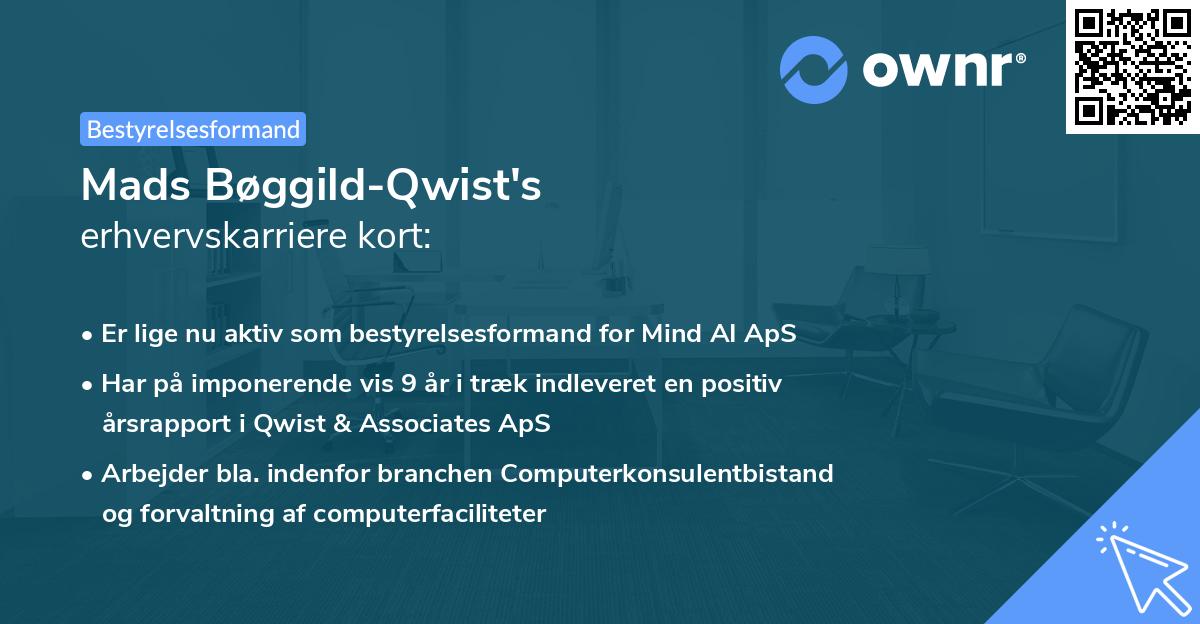 ownr®

Bestyrelsesformand

Mads Bøggild-Qwist's
erhvervskarriere kort:

• Er lige nu aktiv som bestyrelsesformand for Mind AI ApS

• Har på imponerende vis 9 år i træk indleveret en positiv årsrapport i Qwist & Associates ApS

• Arbejder bla. indenfor branchen Computerkonsulentbistand og forvaltning af computerfaciliteter